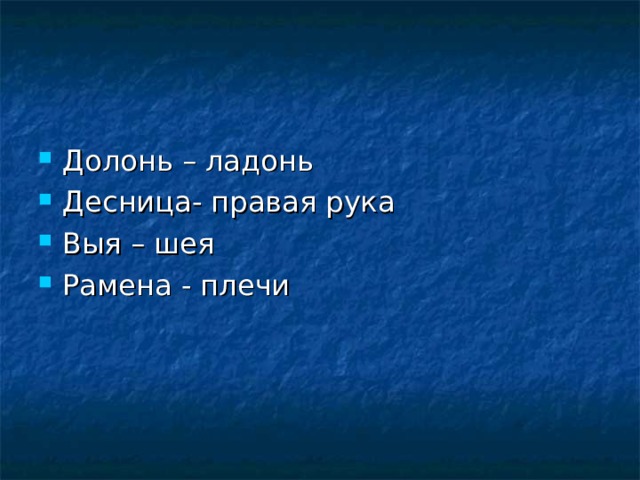 Долонь – ладонь
Десница- правая рука
Выя – шея
Рамена - плечи